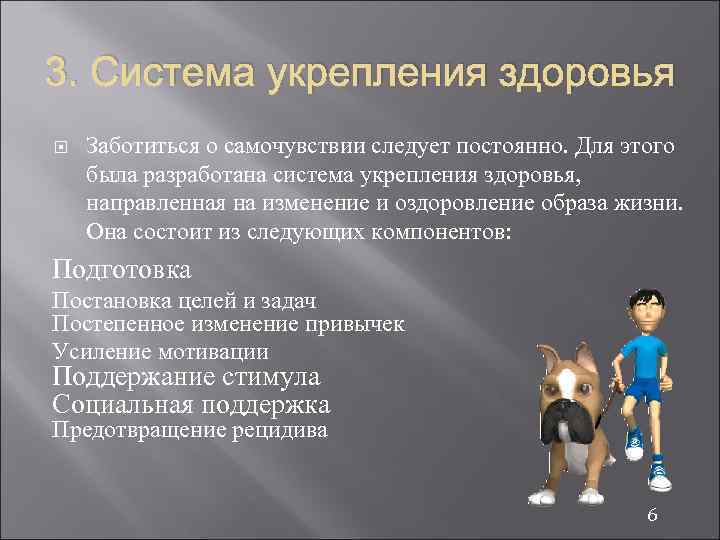 3. Система укрепления здоровья

Заботиться о самочувствии следует постоянно. Для этого была разработана система укрепления здоровья, направленная на изменение и оздоровление образа жизни. Она состоит из следующих компонентов:

Подготовка
Постановка целей и задач
Постепенное изменение привычек
Усиление мотивации
Поддержание стимула
Социальная поддержка
Предотвращение рецидива

6